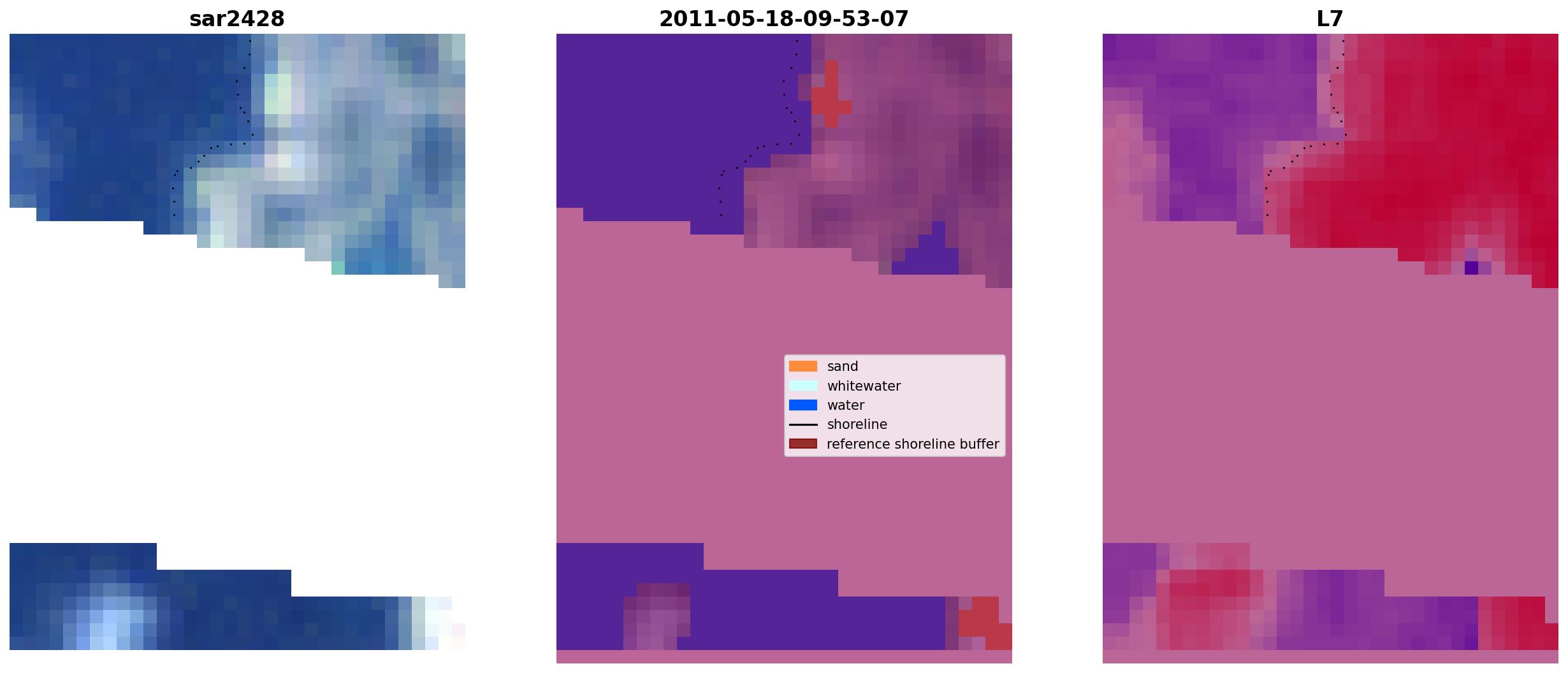 sar2428

2011-05-18-09-53-07

L7

sand
whitewater
water
shoreline
reference shoreline buffer